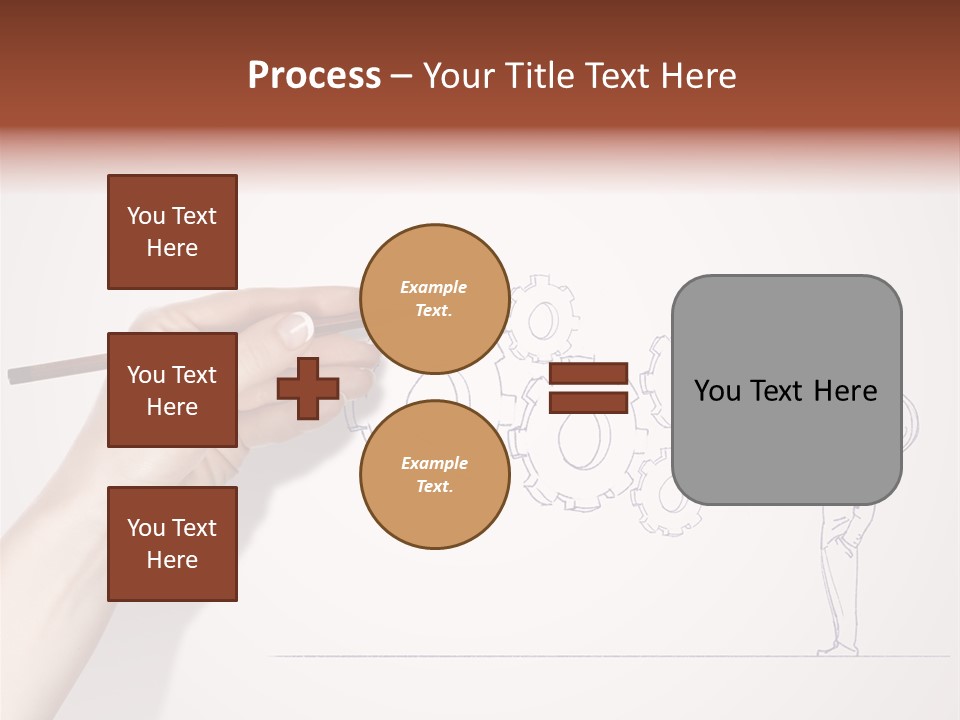 Process – Your Title Text Here

You Text Here

You Text Here

You Text Here

Example Text.

Example Text.

You Text Here